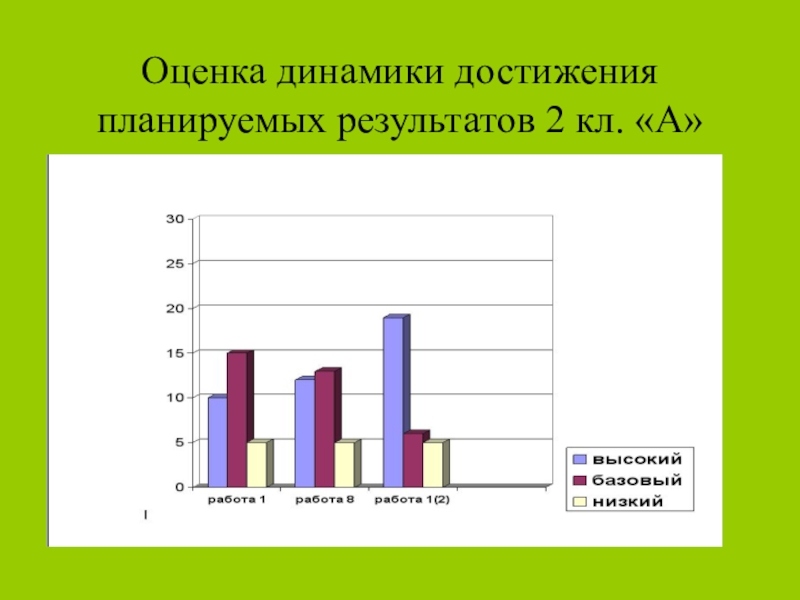 Оценка динамики достижения планируемых результатов 2 кл. «А»

30
25
20
15
10
5
0

работа 1
работа 8
работа 1(2)

высокий
базовый
низкий